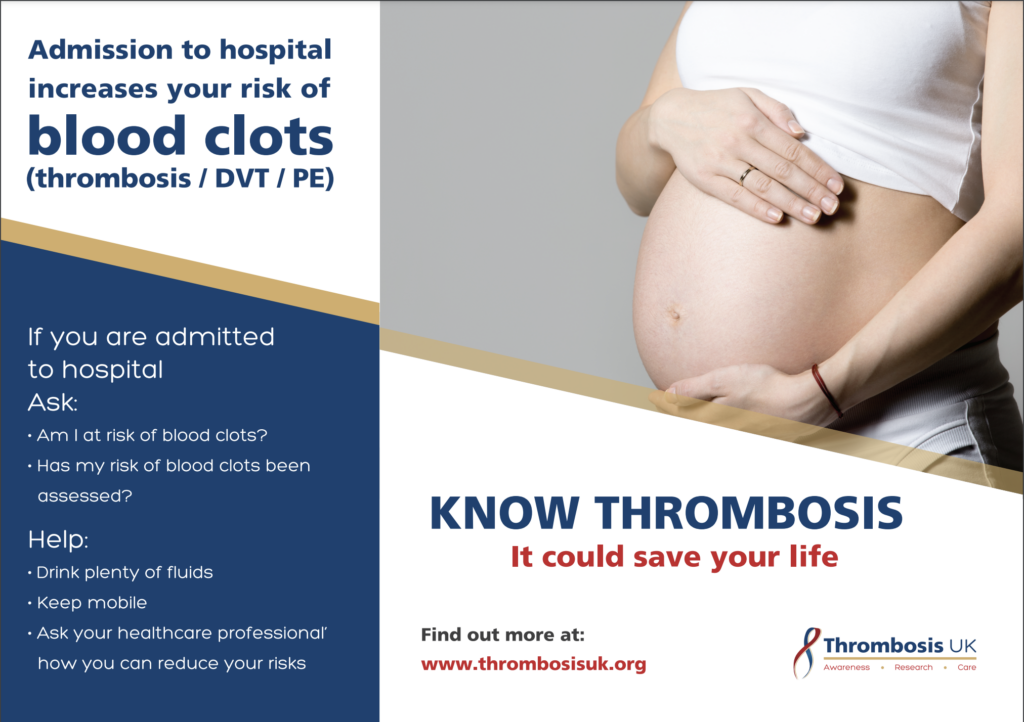 Admission to hospital increases your risk of blood clots (thrombosis / DVT / PE)

If you are admitted to hospital
Ask:
• Am I at risk of blood clots?
• Has my risk of blood clots been assessed?

Help:
• Drink plenty of fluids
• Keep mobile
• Ask your healthcare professional' how you can reduce your risks

KNOW THROMBOSIS
It could save your life

Find out more at:
www.thrombosisuk.org

Thrombosis UK
Awareness • Research • Care